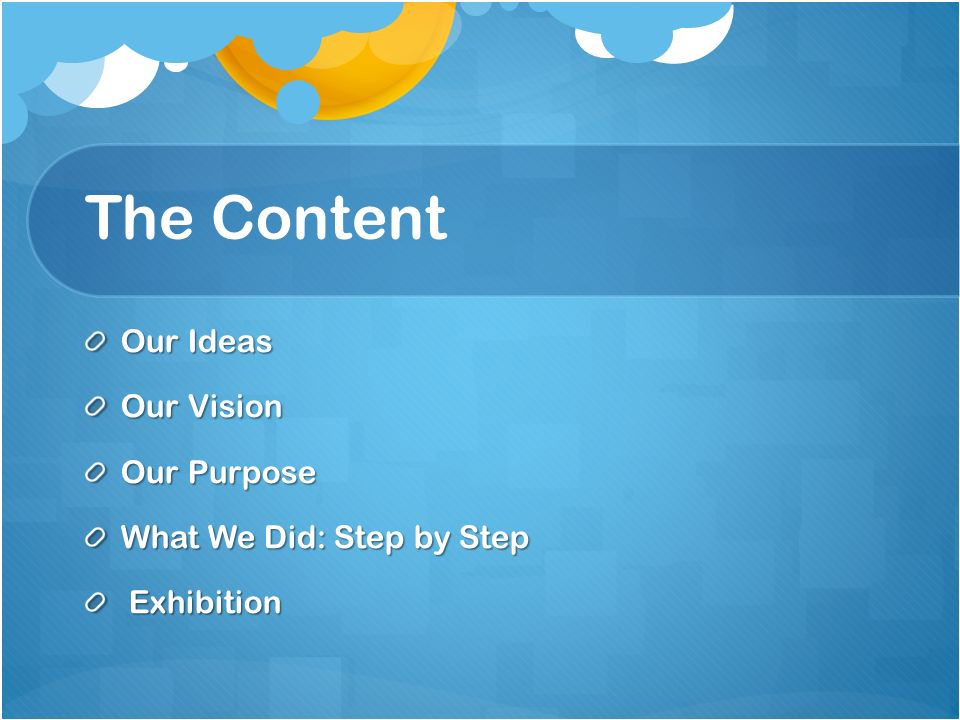 The Content

Our Ideas

Our Vision

Our Purpose

What We Did: Step by Step

Exhibition